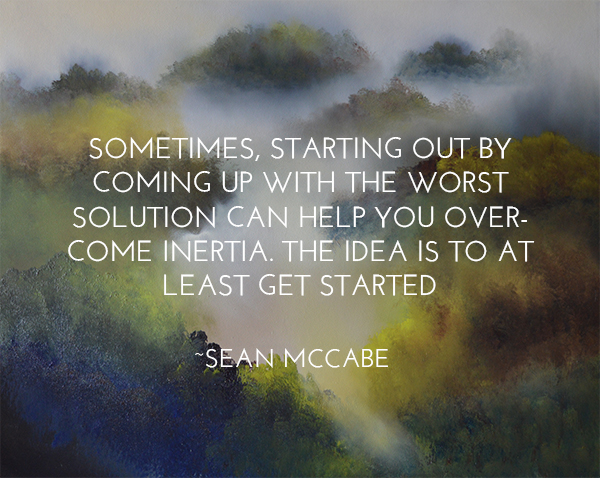 SOMETIMES, STARTING OUT BY COMING UP WITH THE WORST SOLUTION CAN HELP YOU OVERCOME INERTIA. THE IDEA IS TO AT LEAST GET STARTED

~SEAN MCCABE